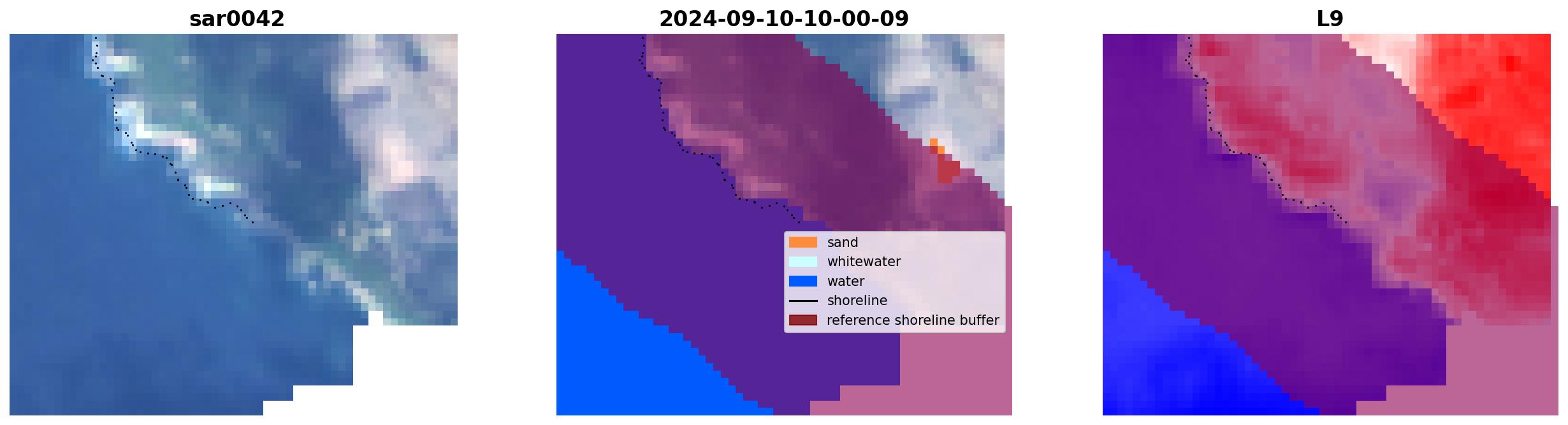 sar0042

2024-09-10-10-00-09

sand
whitewater
water
shoreline
reference shoreline buffer

L9